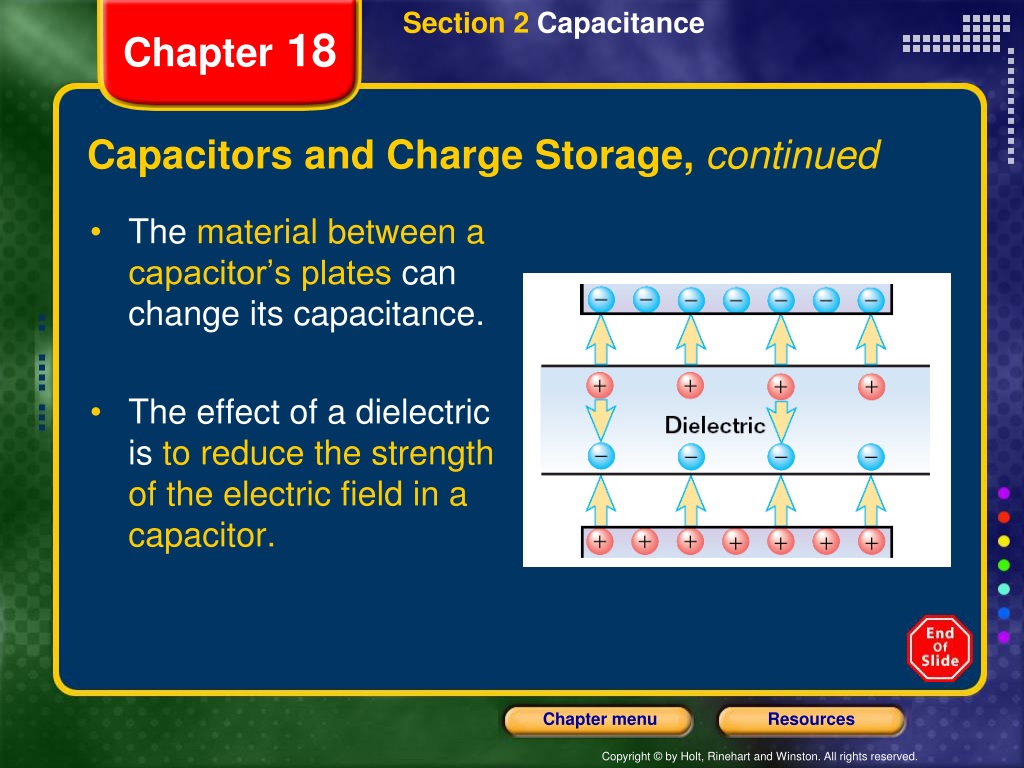 Chapter 18

Section 2 Capacitance

Capacitors and Charge Storage, continued

• The material between a capacitor's plates can change its capacitance.

• The effect of a dielectric is to reduce the strength of the electric field in a capacitor.

− − − − − − −

+ + + +

Dielectric

− − − −

+ + + + + + +

End Of Slide

Chapter menu

Resources

Copyright © by Holt, Rinehart and Winston. All rights reserved.